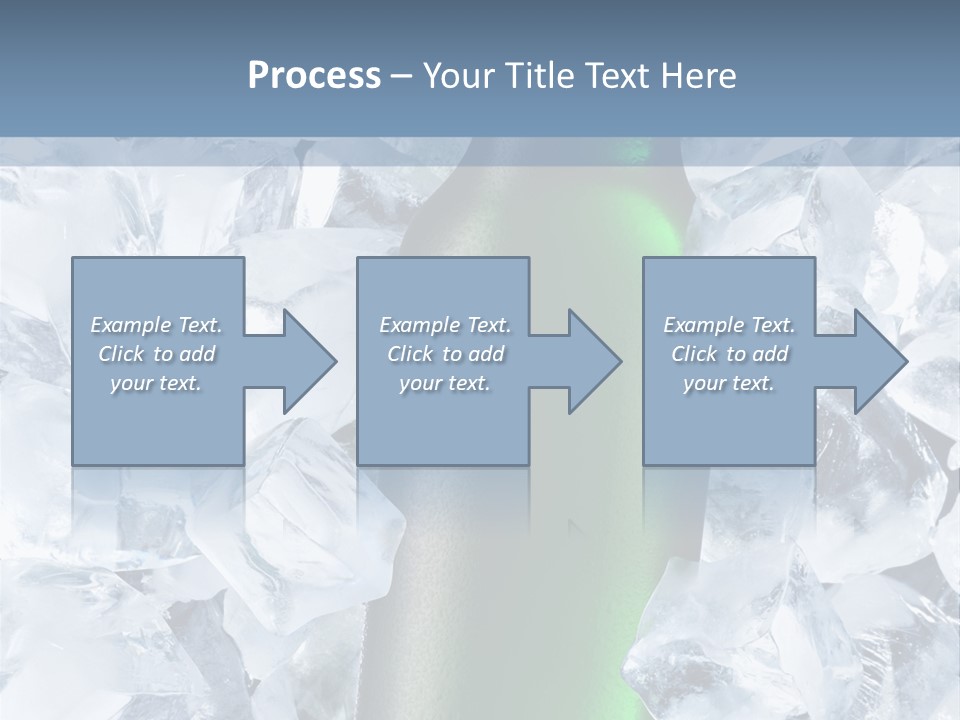 Process – Your Title Text Here

Example Text. Click to add your text.

Example Text. Click to add your text.

Example Text. Click to add your text.